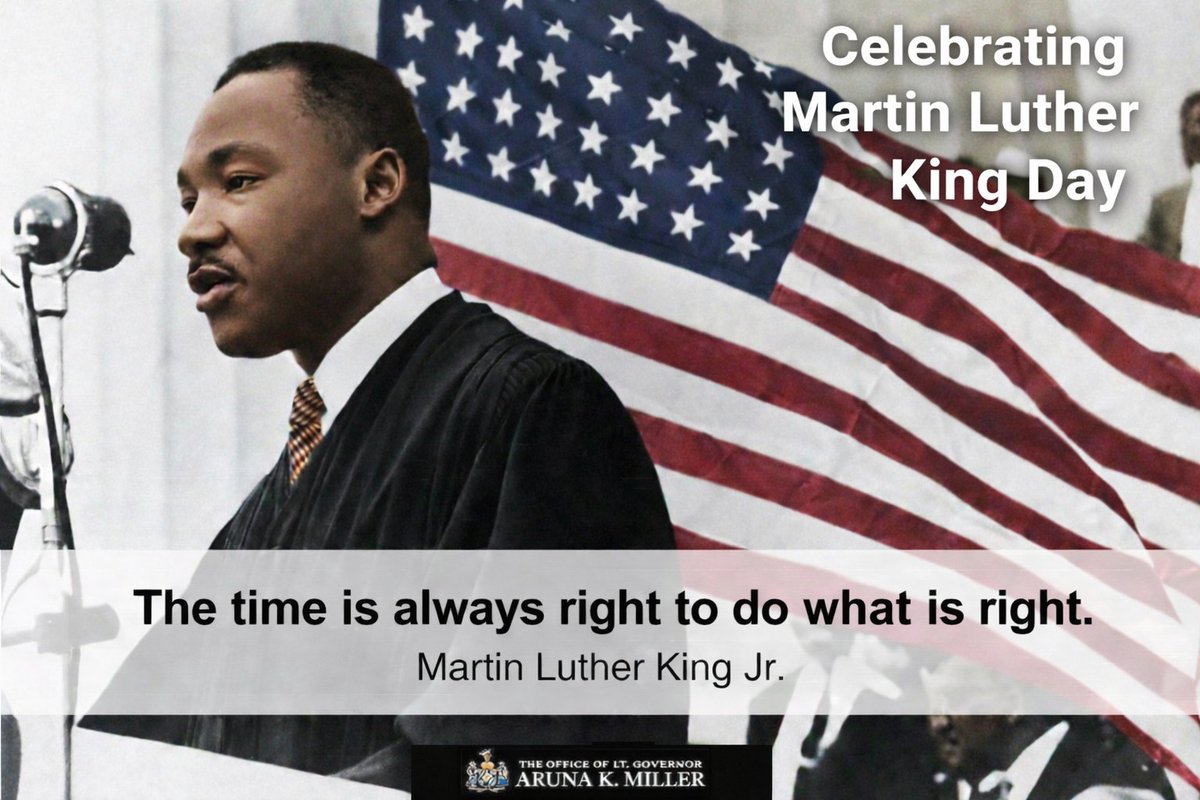 Celebrating Martin Luther King Day

The time is always right to do what is right.

Martin Luther King Jr.

THE OFFICE OF LT. GOVERNOR
ARUNA K. MILLER